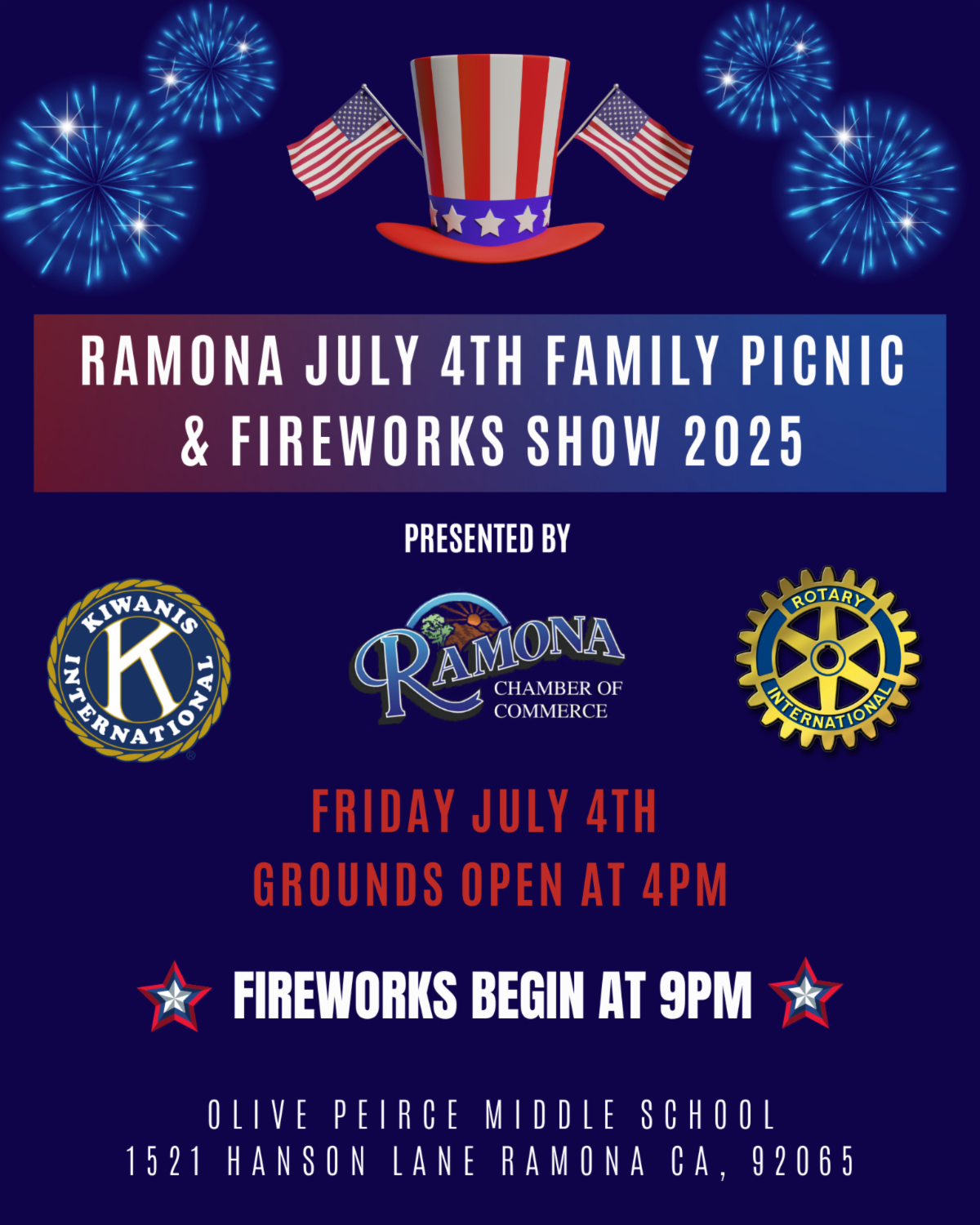 RAMONA JULY 4TH FAMILY PICNIC & FIREWORKS SHOW 2025

PRESENTED BY

KIWANIS INTERNATIONAL K

RAMONA CHAMBER OF COMMERCE

ROTARY INTERNATIONAL

FRIDAY JULY 4TH
GROUNDS OPEN AT 4PM

FIREWORKS BEGIN AT 9PM

OLIVE PEIRCE MIDDLE SCHOOL
1521 HANSON LANE RAMONA CA, 92065